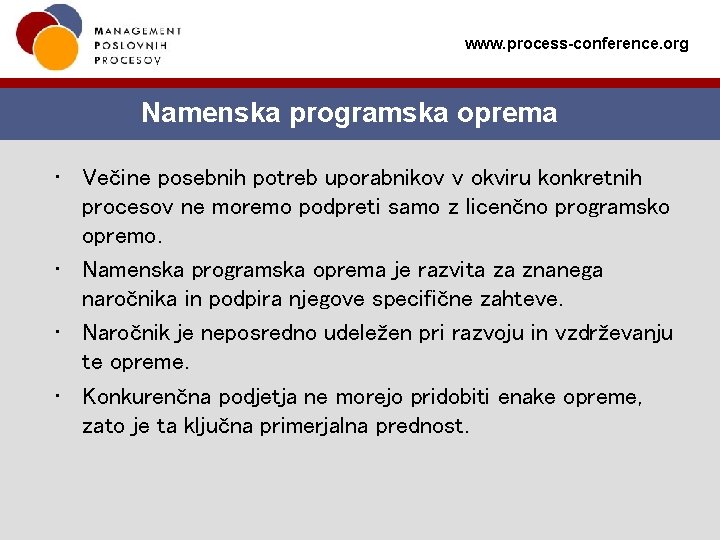 MANAGEMENT
POSLOVNIH
PROCESOV

www.process-conference.org

Namenska programska oprema

• Večine posebnih potreb uporabnikov v okviru konkretnih procesov ne moremo podpreti samo z licenčno programsko opremo.
• Namenska programska oprema je razvita za znanega naročnika in podpira njegove specifične zahteve.
• Naročnik je neposredno udeležen pri razvoju in vzdrževanju te opreme.
• Konkurenčna podjetja ne morejo pridobiti enake opreme, zato je ta ključna primerjalna prednost.